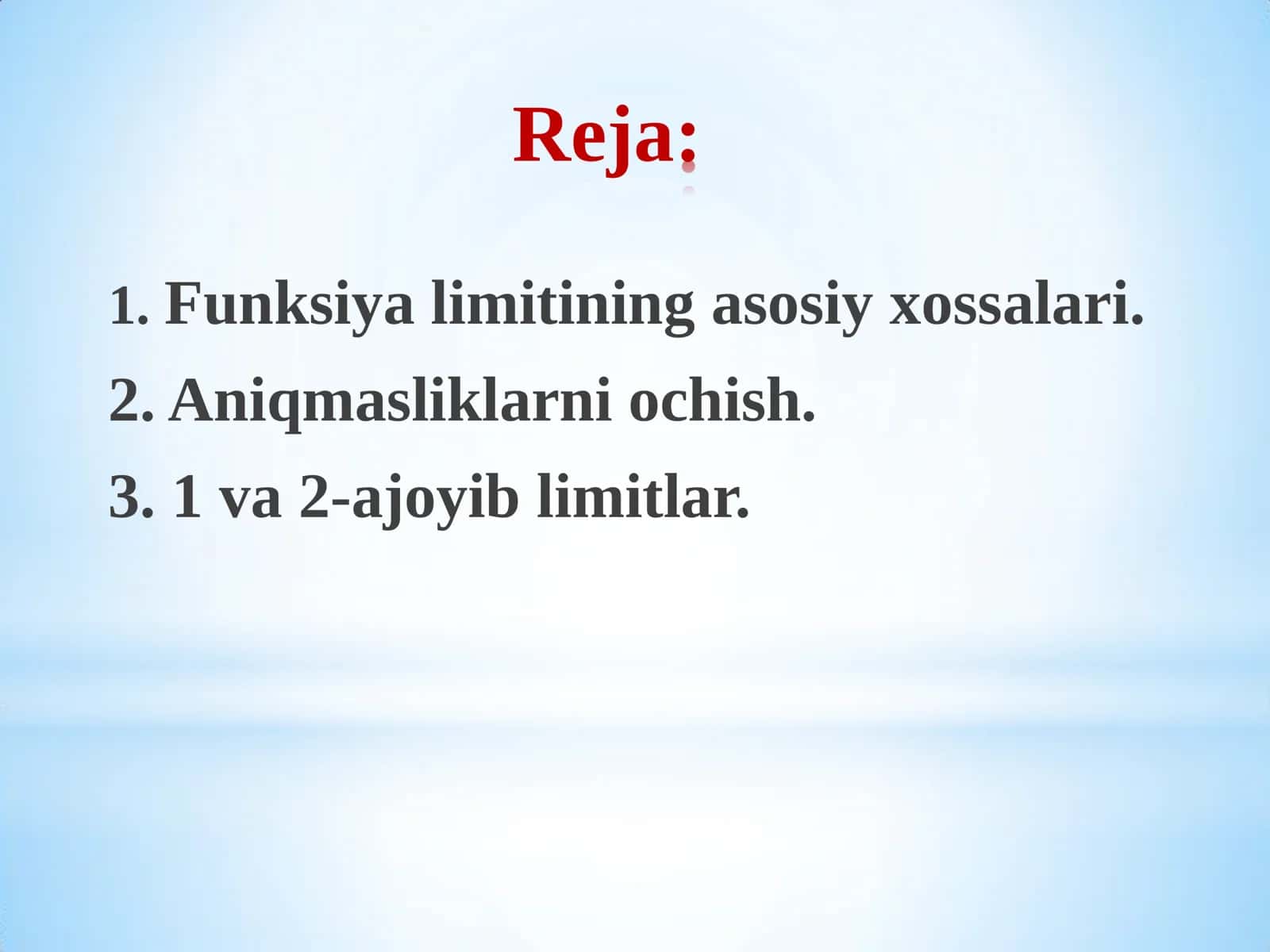 Reja:

1. Funksiya limitining asosiy xossalari.
2. Aniqmasliklarni ochish.
3. 1 va 2-ajoyib limitlar.